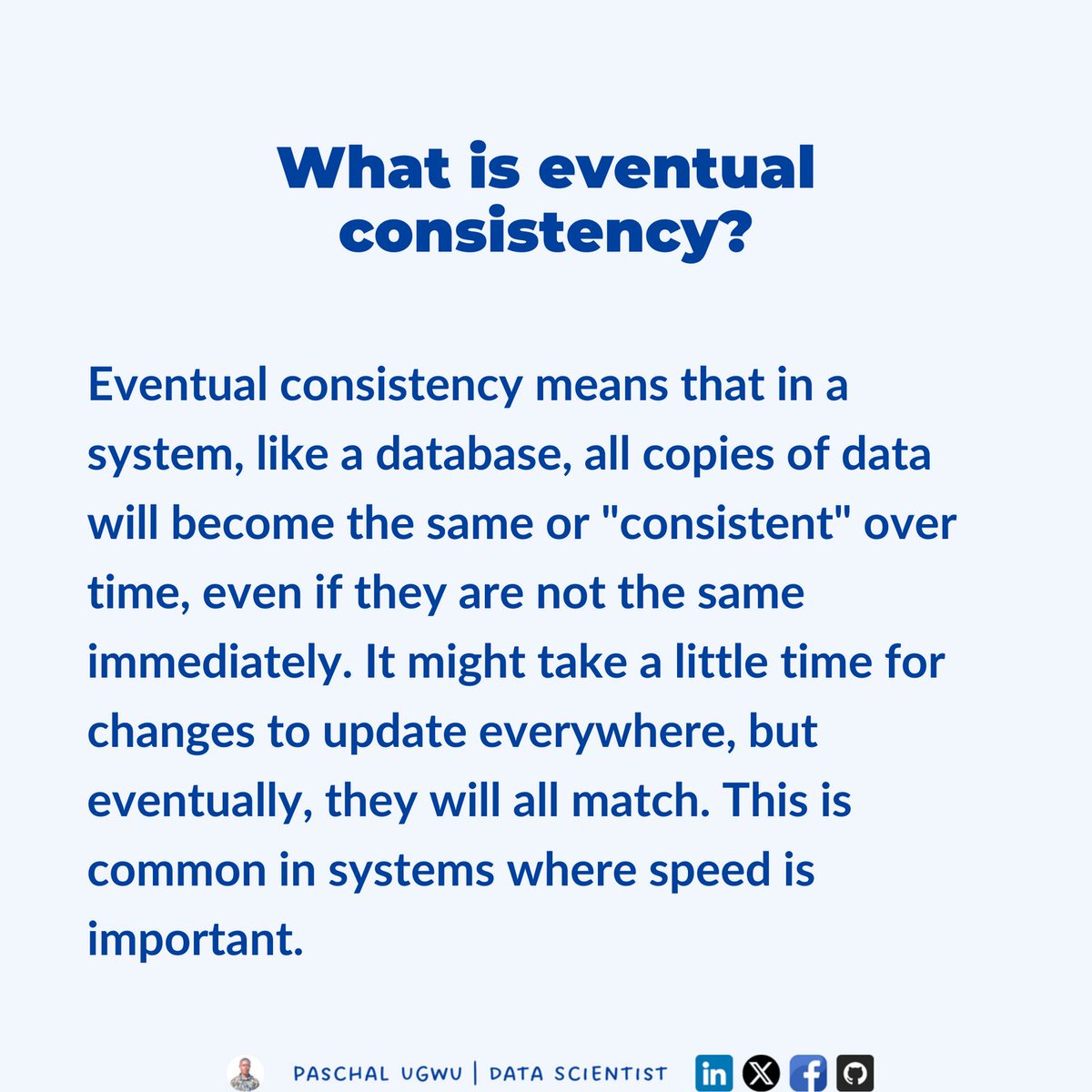 What is eventual consistency?

Eventual consistency means that in a system, like a database, all copies of data will become the same or "consistent" over time, even if they are not the same immediately. It might take a little time for changes to update everywhere, but eventually, they will all match. This is common in systems where speed is important.

PASCHAL UGWU | DATA SCIENTIST